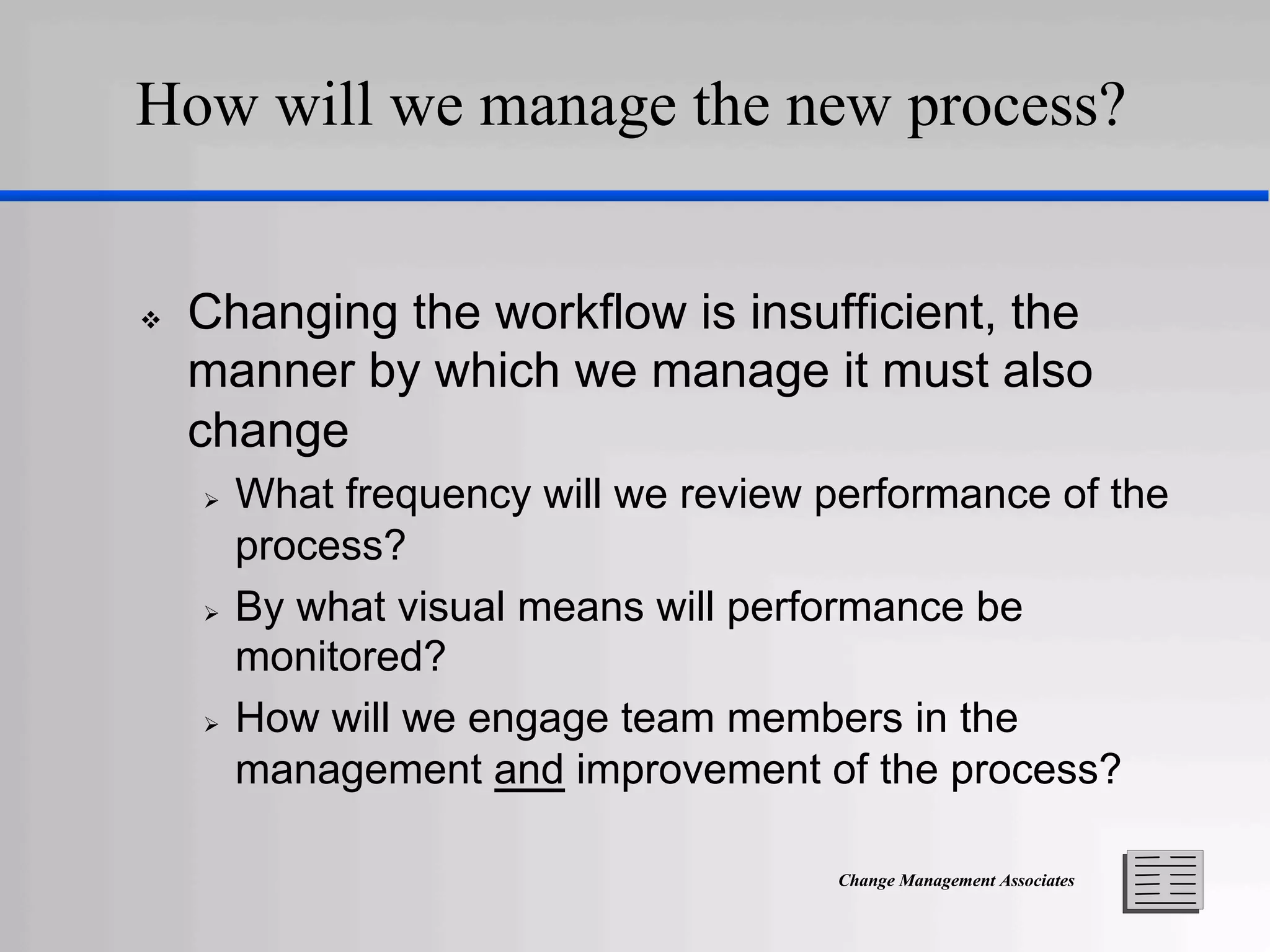 How will we manage the new process?

❖ Changing the workflow is insufficient, the manner by which we manage it must also change

➢ What frequency will we review performance of the process?

➢ By what visual means will performance be monitored?

➢ How will we engage team members in the management and improvement of the process?

Change Management Associates